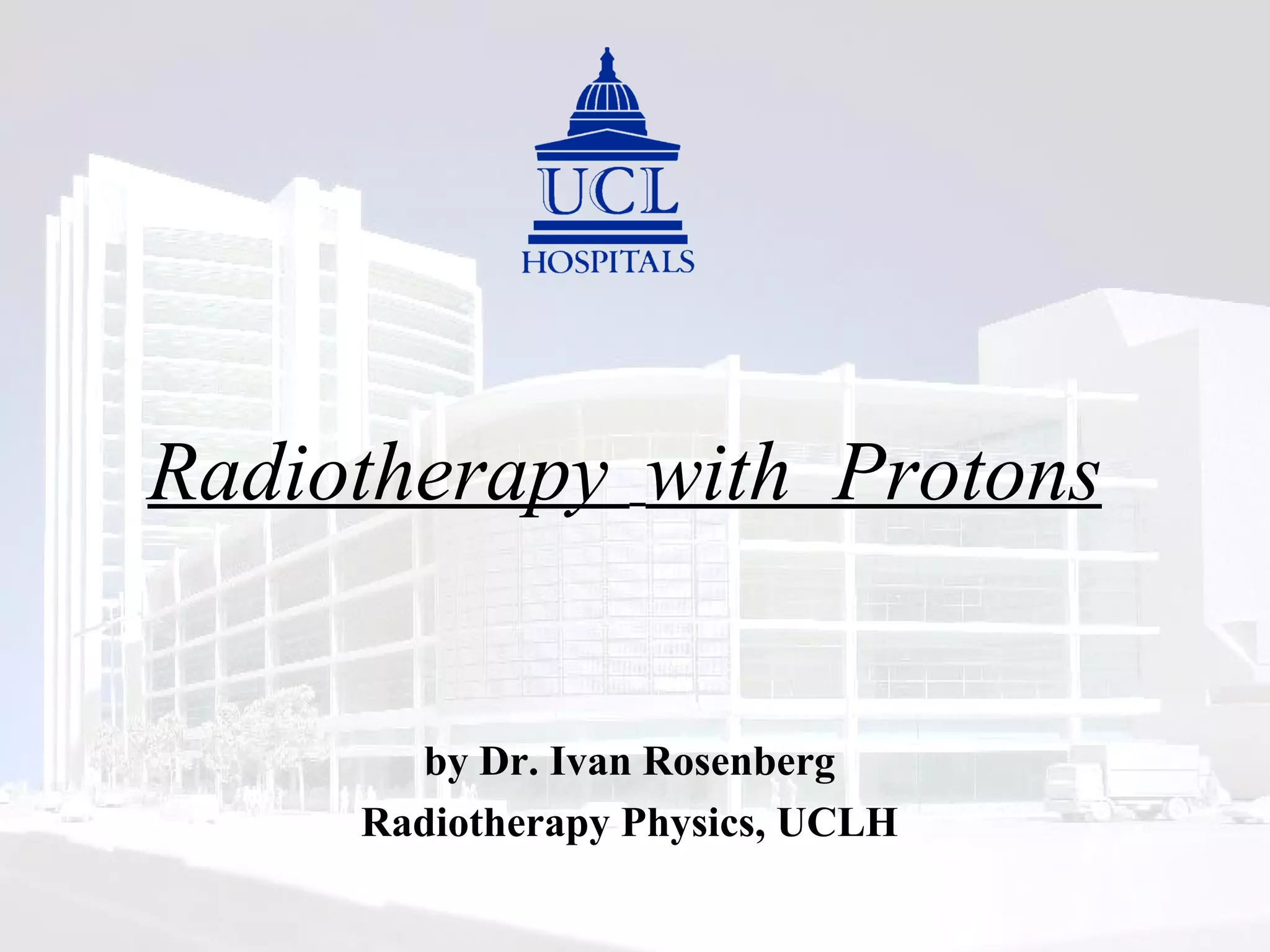 UCL
HOSPITALS

Radiotherapy with Protons

by Dr. Ivan Rosenberg
Radiotherapy Physics, UCLH